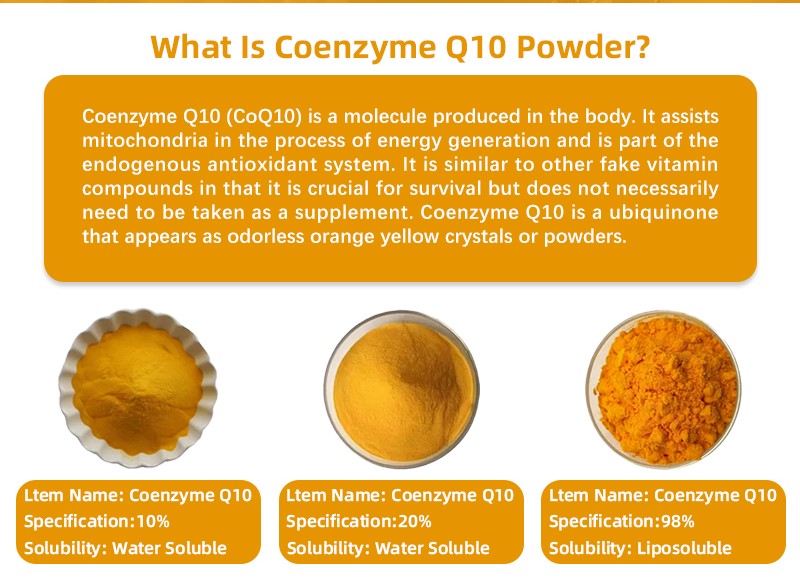 What Is Coenzyme Q10 Powder?

Coenzyme Q10 (CoQ10) is a molecule produced in the body. It assists mitochondria in the process of energy generation and is part of the endogenous antioxidant system. It is similar to other fake vitamin compounds in that it is crucial for survival but does not necessarily need to be taken as a supplement. Coenzyme Q10 is a ubiquinone that appears as odorless orange yellow crystals or powders.

Ltem Name: Coenzyme Q10
Specification:10%
Solubility: Water Soluble

Ltem Name: Coenzyme Q10
Specification:20%
Solubility: Water Soluble

Ltem Name: Coenzyme Q10
Specification:98%
Solubility: Liposoluble